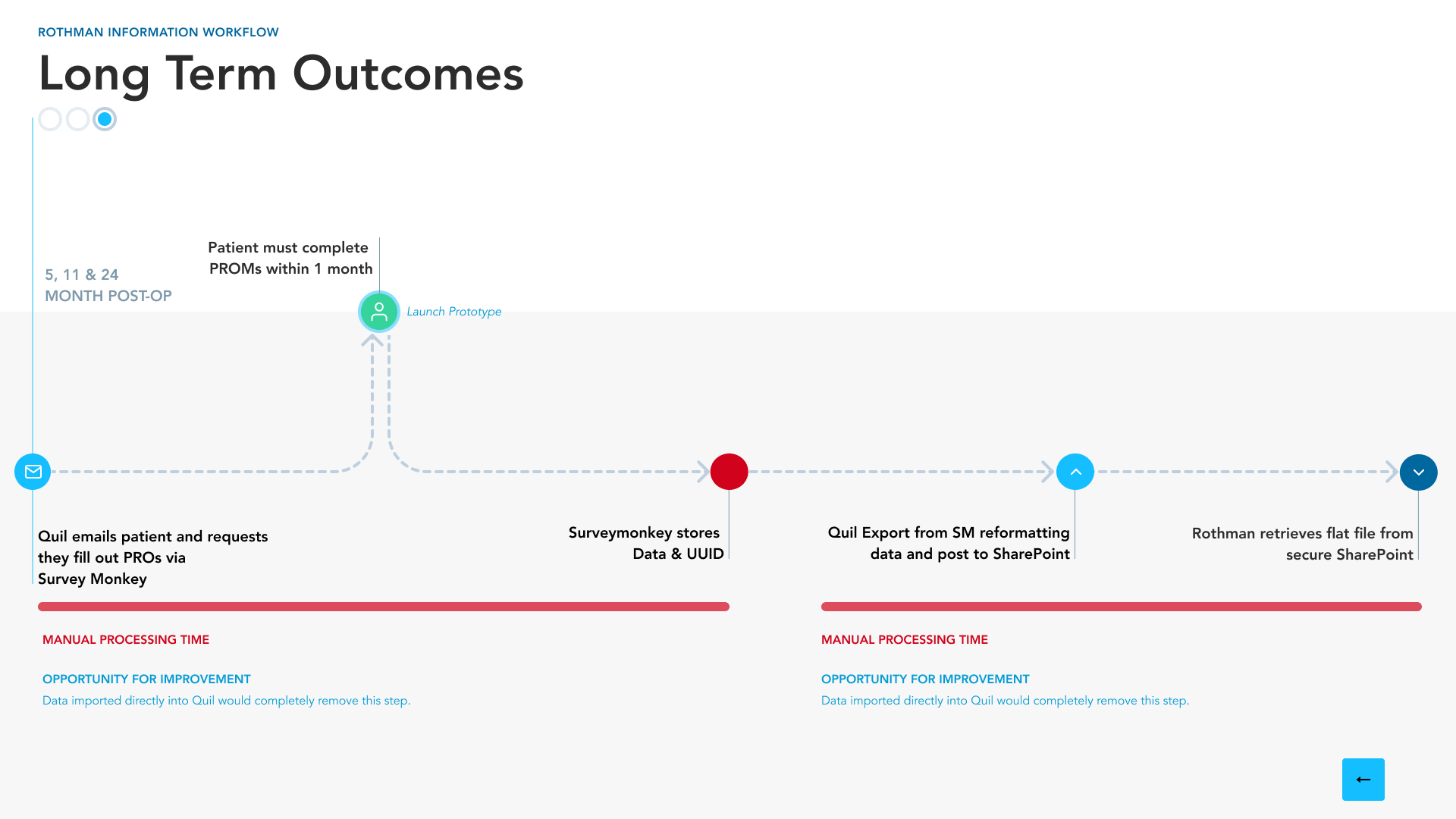 ROTHMAN INFORMATION WORKFLOW

Long Term Outcomes

5, 11 & 24
MONTH POST-OP

Patient must complete
PROMs within 1 month

Launch Prototype

Quil emails patient and requests they fill out PROs via Survey Monkey

Surveymonkey stores
Data & UUID

Quil Export from SM reformatting data and post to SharePoint

Rothman retrieves flat file from secure SharePoint

MANUAL PROCESSING TIME

OPPORTUNITY FOR IMPROVEMENT
Data imported directly into Quil would completely remove this step.

MANUAL PROCESSING TIME

OPPORTUNITY FOR IMPROVEMENT
Data imported directly into Quil would completely remove this step.

←